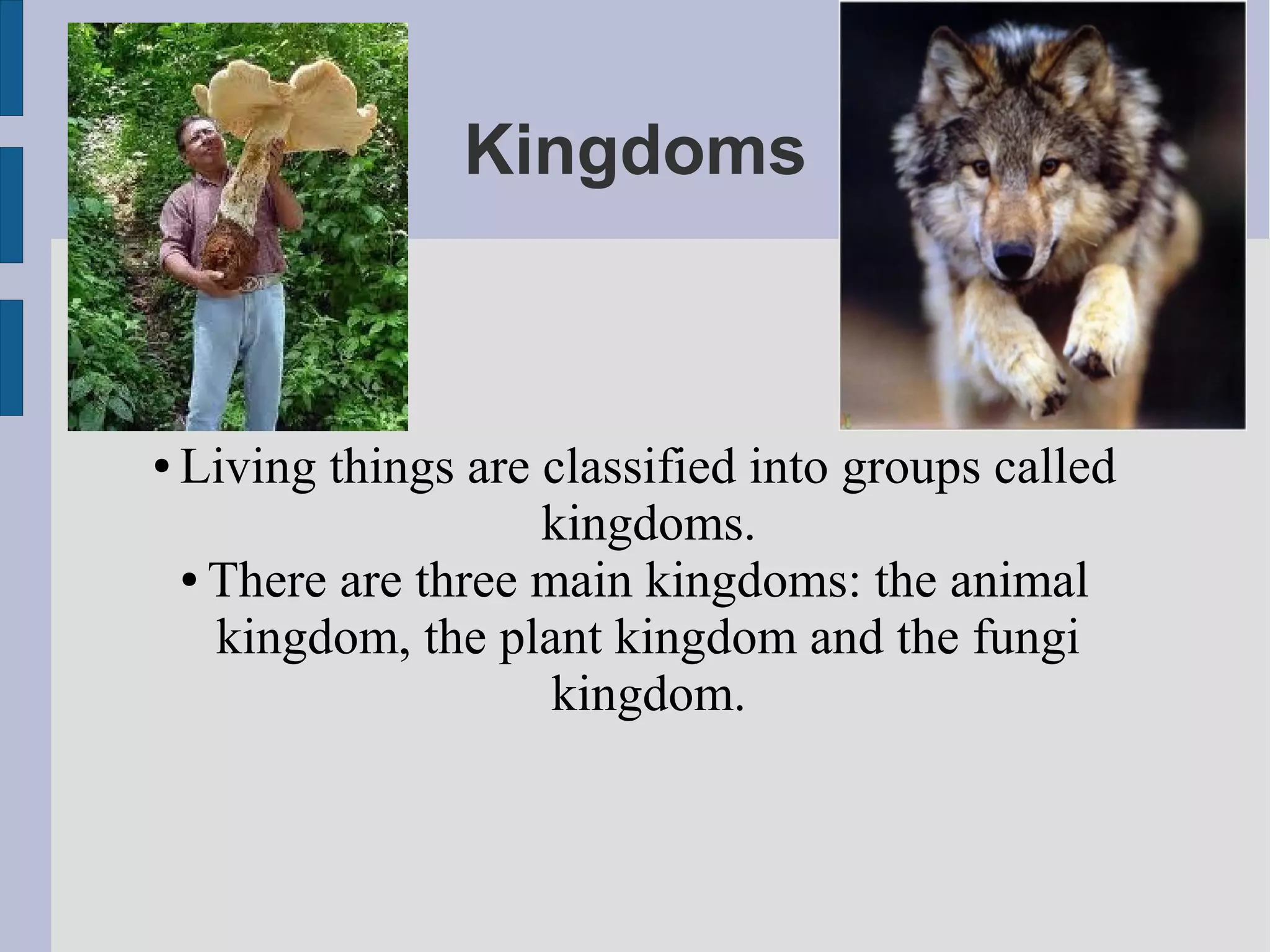 Kingdoms

• Living things are classified into groups called kingdoms.

• There are three main kingdoms: the animal kingdom, the plant kingdom and the fungi kingdom.